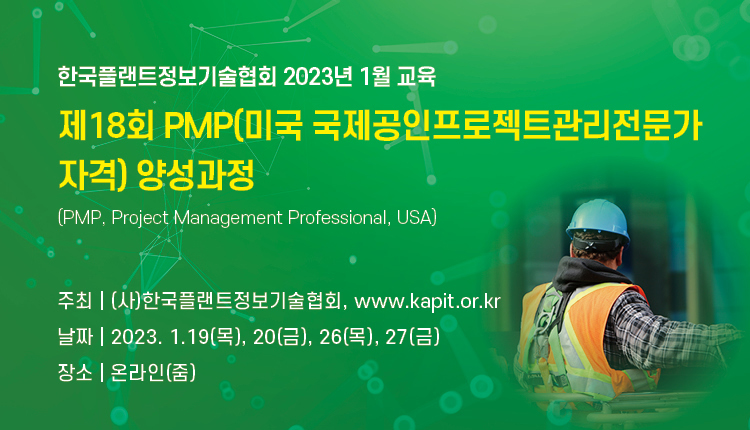 한국플랜트정보기술협회 2023년 1월 교육

제18회 PMP(미국 국제공인프로젝트관리전문가 자격) 양성과정

(PMP, Project Management Professional, USA)

주최 | (사)한국플랜트정보기술협회, www.kapit.or.kr

날짜 | 2023. 1.19(목), 20(금), 26(목), 27(금)

장소 | 온라인(줌)